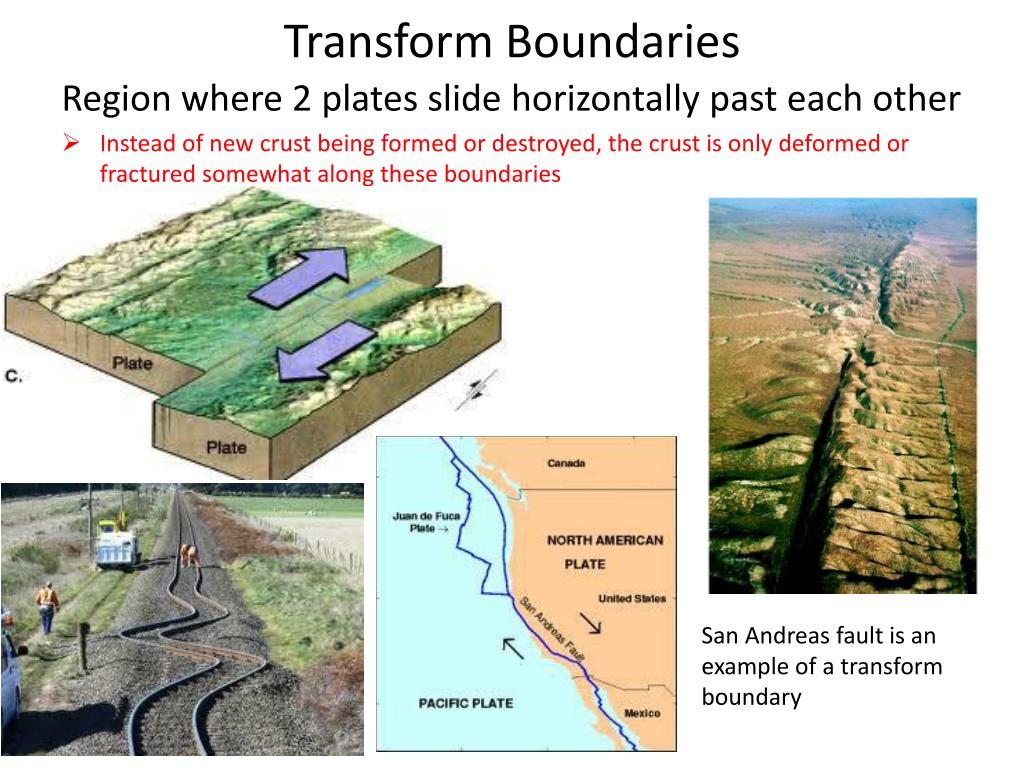 Transform Boundaries

Region where 2 plates slide horizontally past each other

➢ Instead of new crust being formed or destroyed, the crust is only deformed or fractured somewhat along these boundaries

Plate

C.

Plate

Canada

Juan de Fuca Plate →

NORTH AMERICAN PLATE

United States

San Andreas Fault

PACIFIC PLATE

Mexico

San Andreas fault is an example of a transform boundary